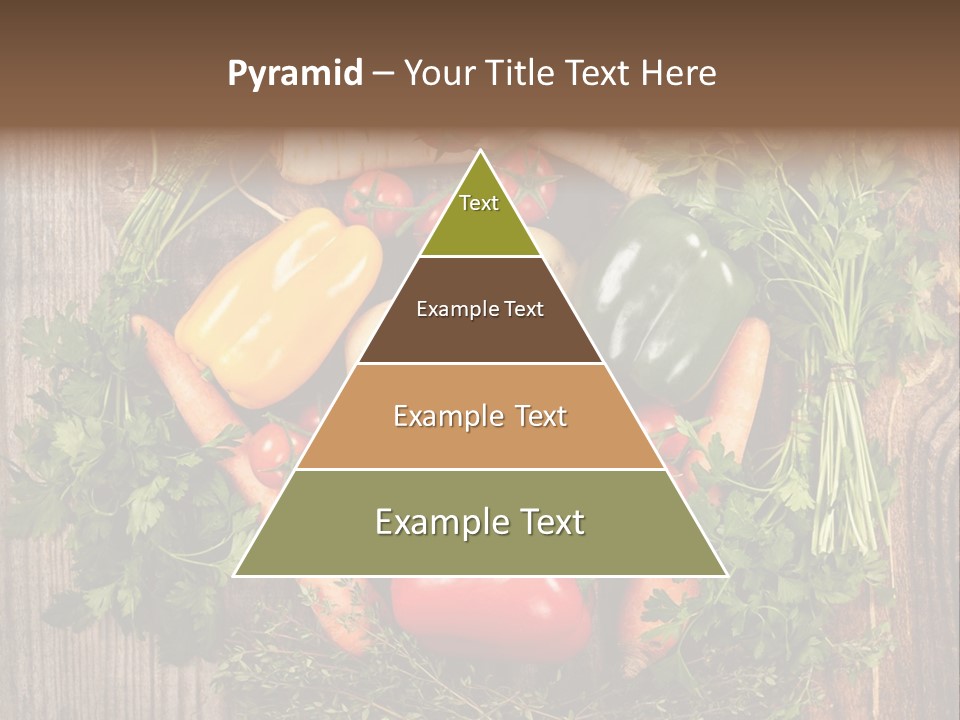 Pyramid – Your Title Text Here

Text

Example Text

Example Text

Example Text